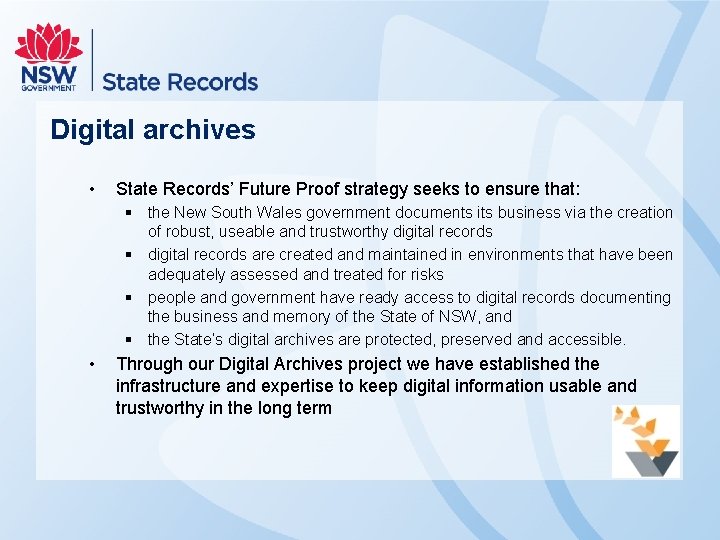 NSW GOVERNMENT

State Records

Digital archives

• State Records' Future Proof strategy seeks to ensure that:
  ▪ the New South Wales government documents its business via the creation of robust, useable and trustworthy digital records
  ▪ digital records are created and maintained in environments that have been adequately assessed and treated for risks
  ▪ people and government have ready access to digital records documenting the business and memory of the State of NSW, and
  ▪ the State's digital archives are protected, preserved and accessible.
• Through our Digital Archives project we have established the infrastructure and expertise to keep digital information usable and trustworthy in the long term